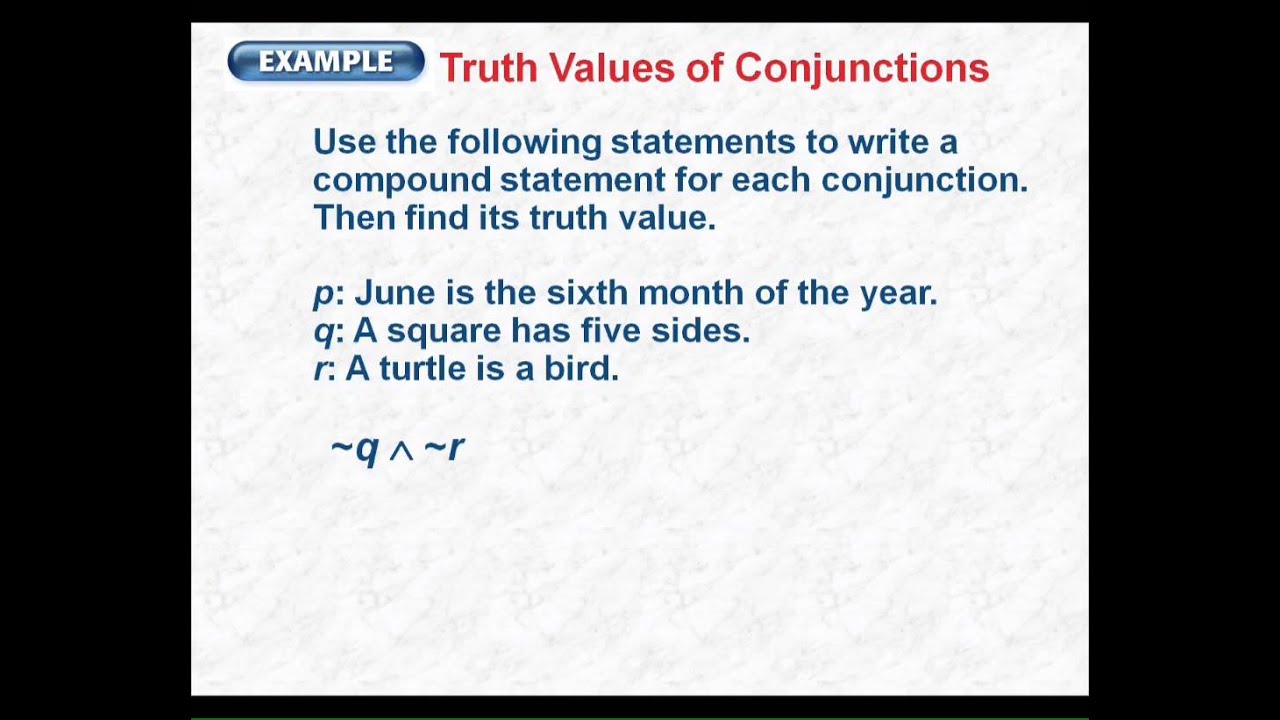 EXAMPLE Truth Values of Conjunctions

Use the following statements to write a compound statement for each conjunction. Then find its truth value.

$p$: June is the sixth month of the year.
$q$: A square has five sides.
$r$: A turtle is a bird.

$\sim q \wedge \sim r$